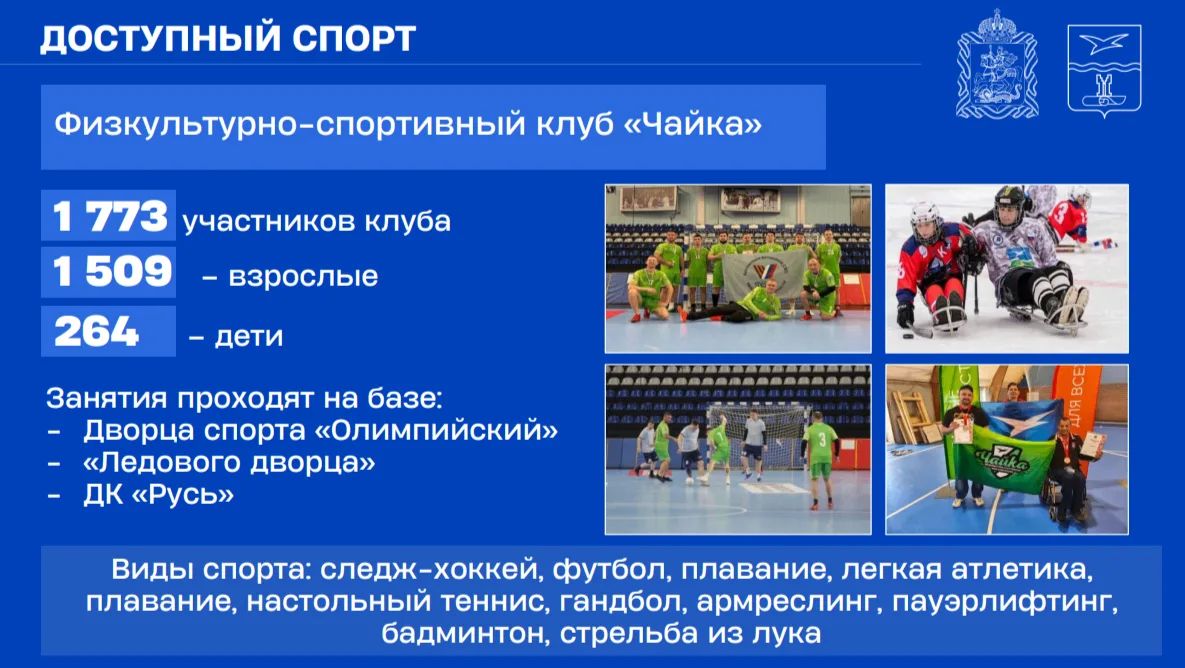 ДОСТУПНЫЙ СПОРТ

Физкультурно-спортивный клуб «Чайка»

1 773 участников клуба

1 509 – взрослые

264 – дети

Занятия проходят на базе:
- Дворца спорта «Олимпийский»
- «Ледового дворца»
- ДК «Русь»

Чайка

Виды спорта: следж-хоккей, футбол, плавание, легкая атлетика, плавание, настольный теннис, гандбол, армреслинг, пауэрлифтинг, бадминтон, стрельба из лука